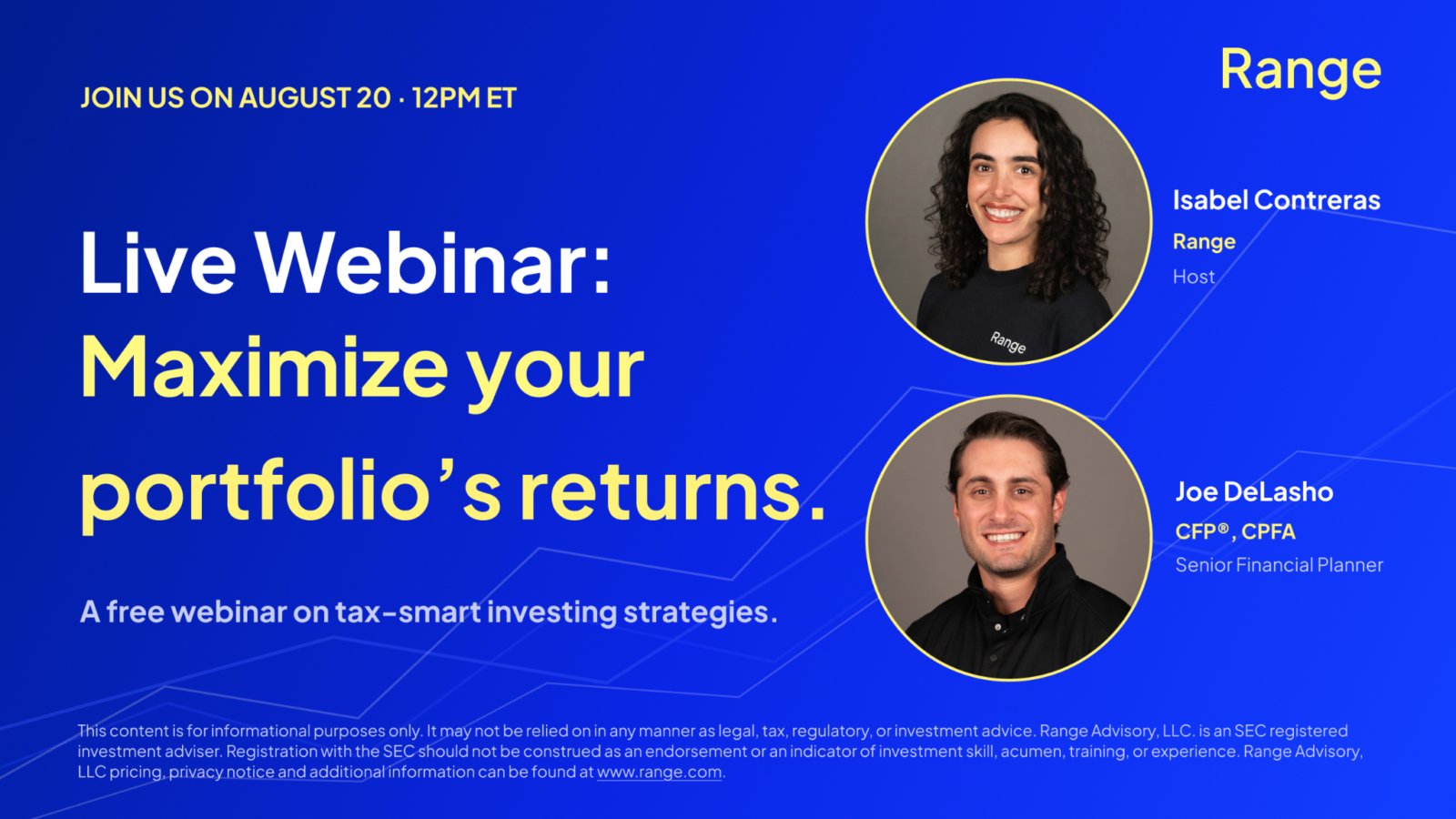 Range

JOIN US ON AUGUST 20 · 12PM ET

Live Webinar:
Maximize your portfolio's returns.

A free webinar on tax-smart investing strategies.

Range

Isabel Contreras
Range
Host

Joe DeLasho
CFP®, CPFA
Senior Financial Planner

This content is for informational purposes only. It may not be relied on in any manner as legal, tax, regulatory, or investment advice. Range Advisory, LLC. is an SEC registered investment adviser. Registration with the SEC should not be construed as an endorsement or an indicator of investment skill, acumen, training, or experience. Range Advisory, LLC pricing, privacy notice and additional information can be found at www.range.com.